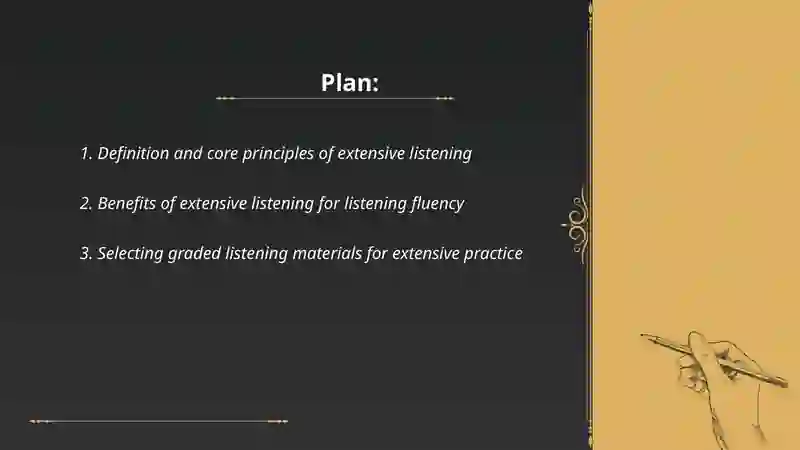 Plan:

1. Definition and core principles of extensive listening

2. Benefits of extensive listening for listening fluency

3. Selecting graded listening materials for extensive practice